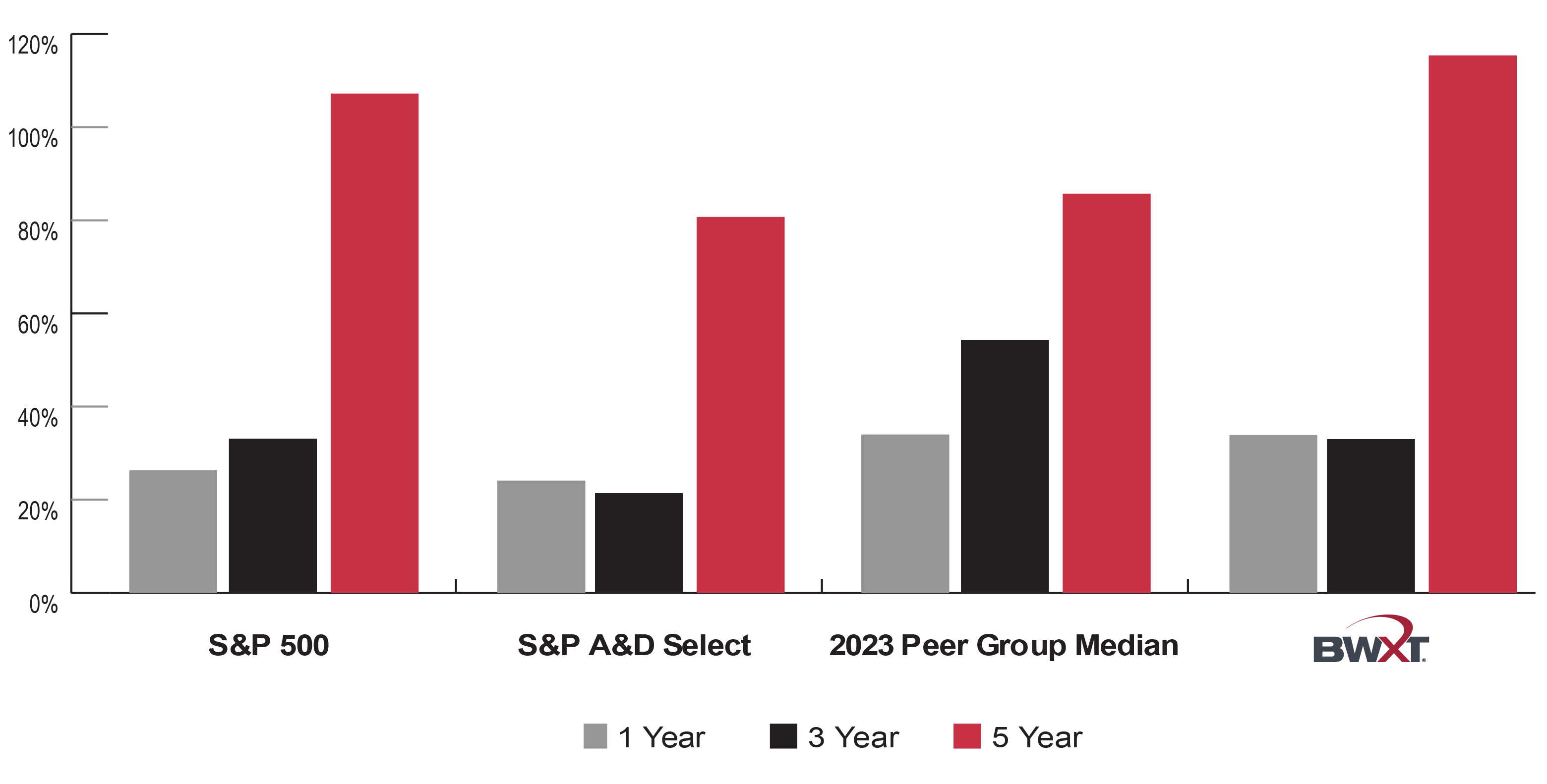 120%
100%
80%
60%
40%
20%
0%

S&P 500
S&P A&D Select
2023 Peer Group Median
BWXT

1 Year
3 Year
5 Year